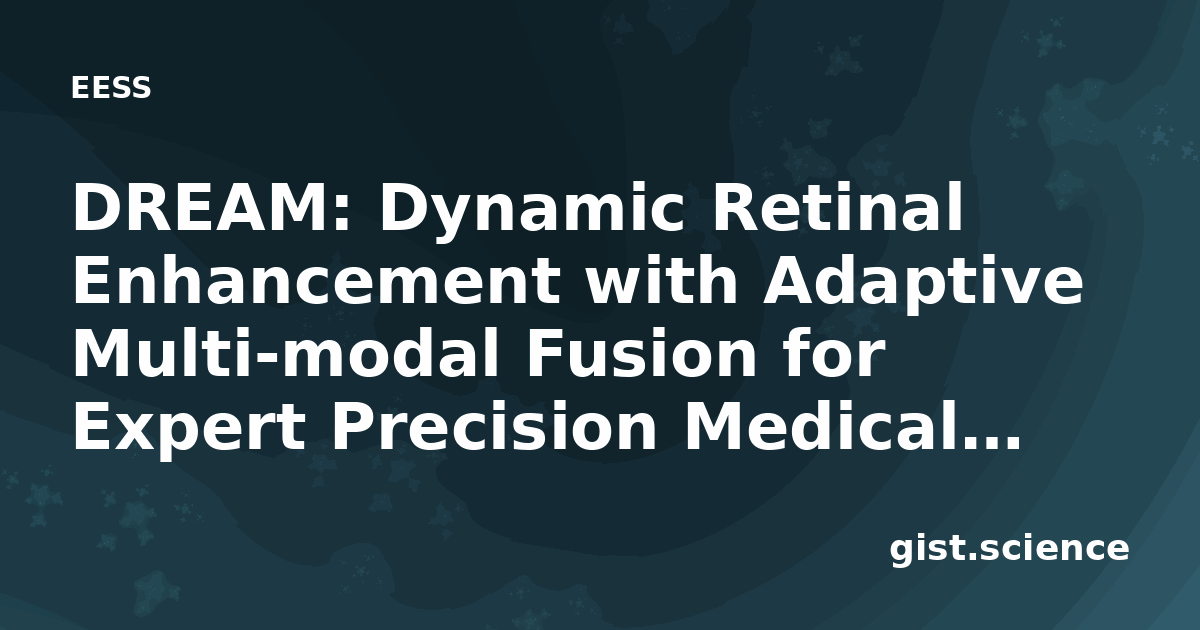 EESS

DREAM: Dynamic Retinal Enhancement with Adaptive Multi-modal Fusion for Expert Precision Medical...

gist.science